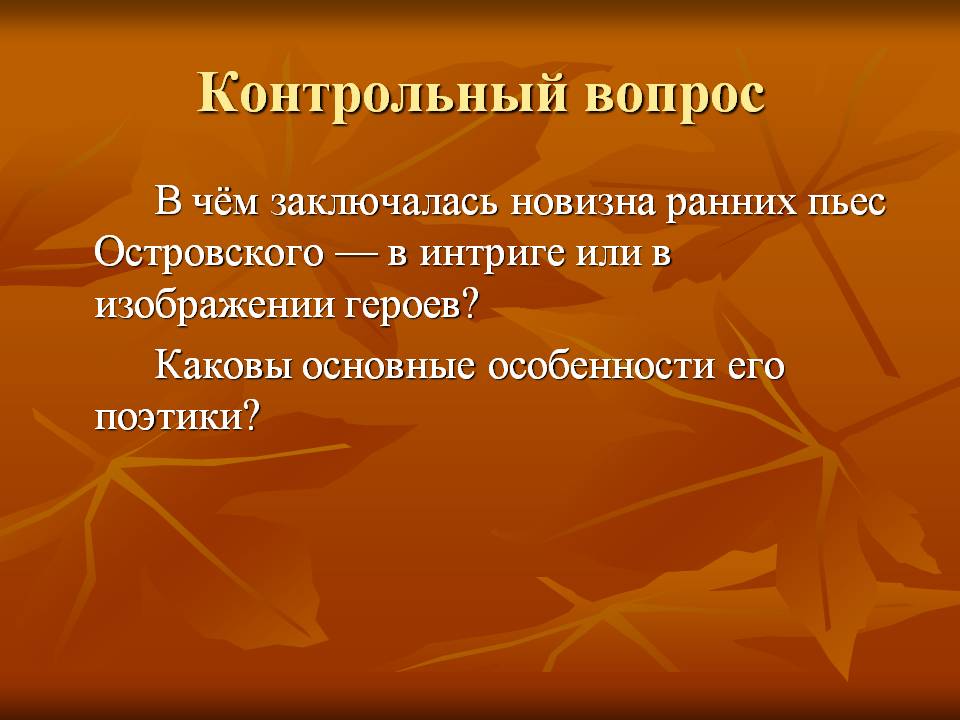 Контрольный вопрос

В чём заключалась новизна ранних пьес Островского — в интриге или в изображении героев?

Каковы основные особенности его поэтики?